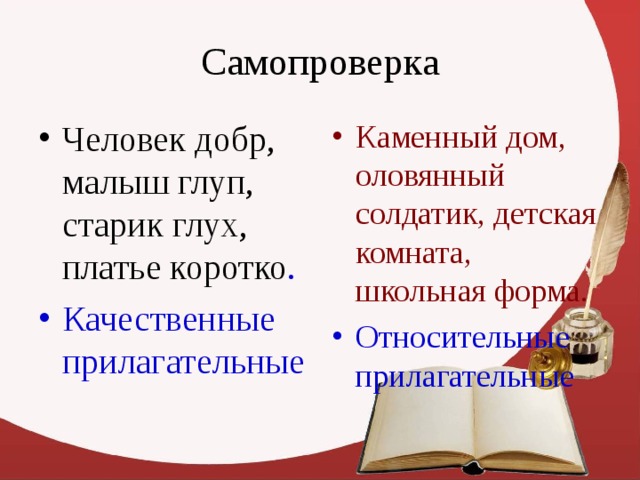 Самопроверка

• Человек добр, малыш глуп, старик глух, платье коротко.

• Качественные прилагательные

• Каменный дом, оловянный солдатик, детская комната, школьная форма.

• Относительные прилагательные